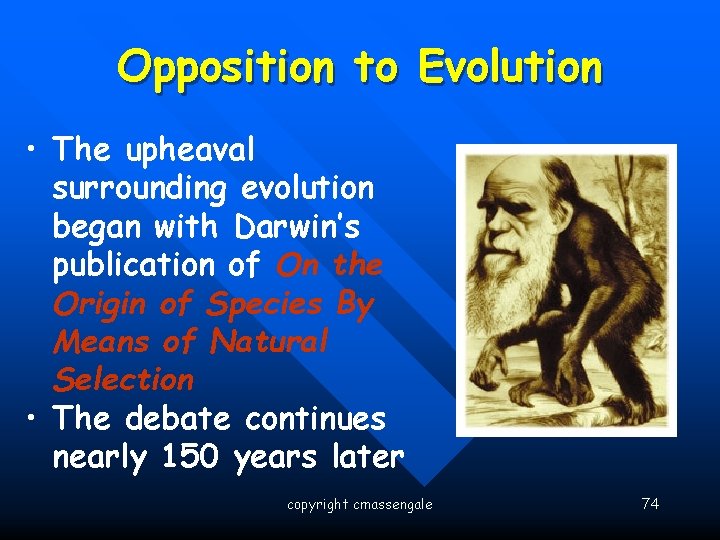 Opposition to Evolution

• The upheaval surrounding evolution began with Darwin's publication of On the Origin of Species By Means of Natural Selection

• The debate continues nearly 150 years later

copyright cmassengale

74